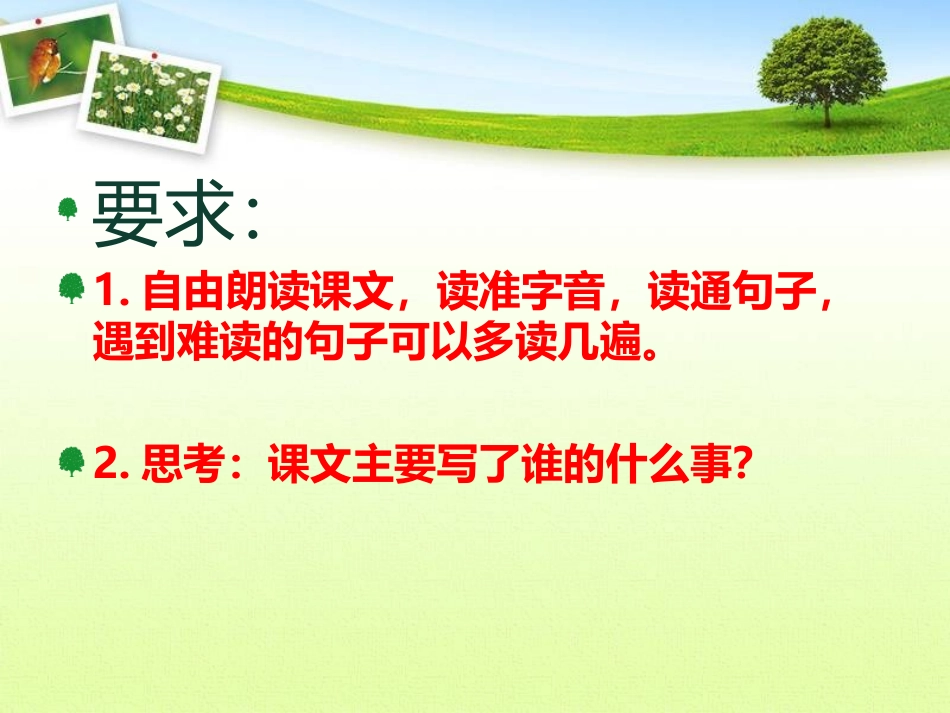 要求：

1. 自由朗读课文，读准字音，读通句子，遇到难读的句子可以多读几遍。

2. 思考：课文主要写了谁的什么事?